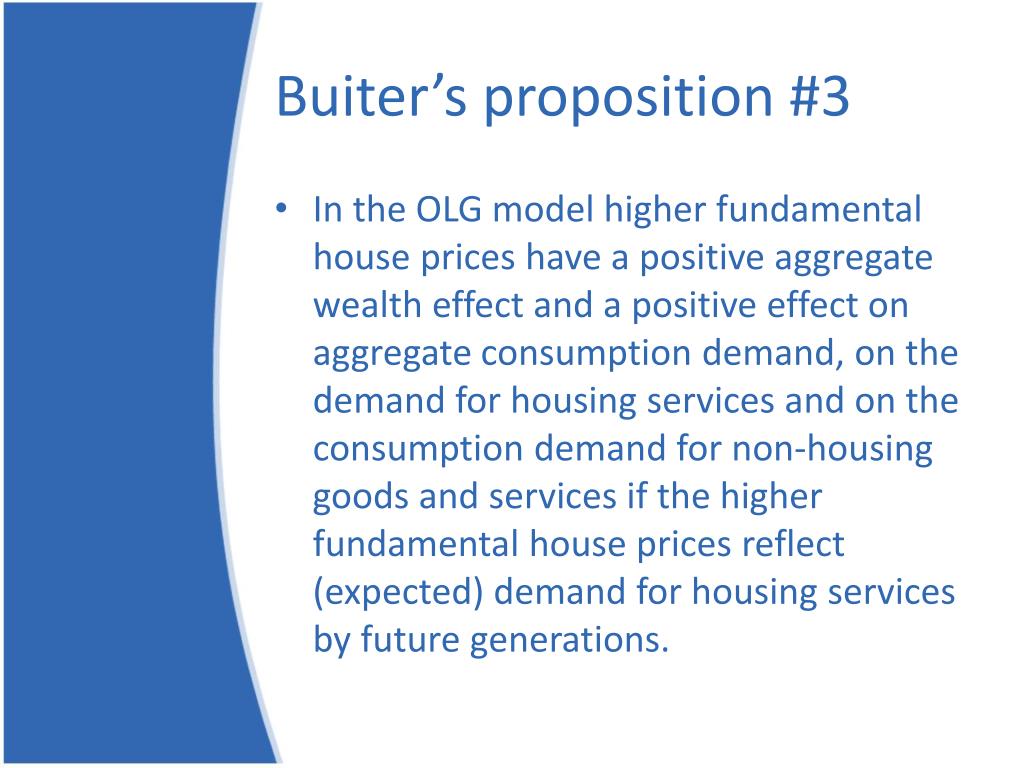 Buiter’s proposition #3

• In the OLG model higher fundamental house prices have a positive aggregate wealth effect and a positive effect on aggregate consumption demand, on the demand for housing services and on the consumption demand for non-housing goods and services if the higher fundamental house prices reflect (expected) demand for housing services by future generations.